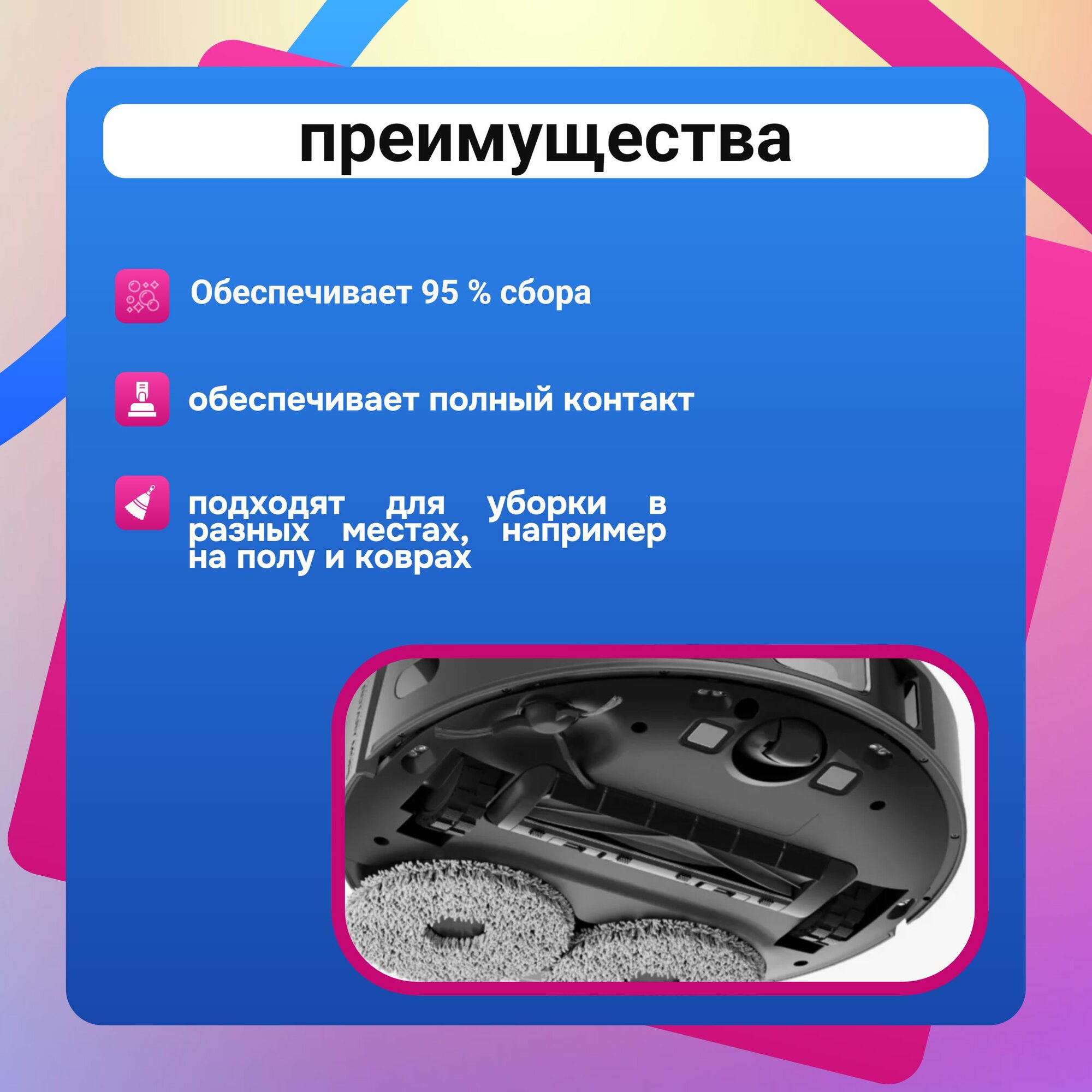 преимущества

Обеспечивает 95 % сбора

обеспечивает полный контакт

подходят для уборки в разных местах, например на полу и коврах